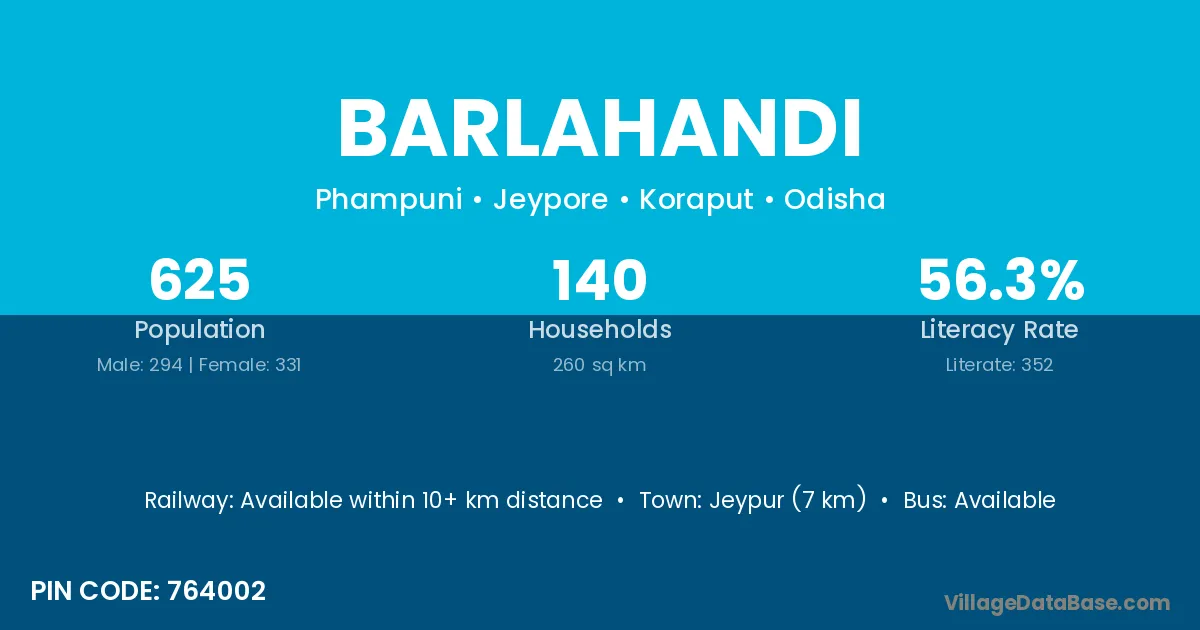 BARLAHANDI

Phampuni • Jeypore • Koraput • Odisha

625
Population
Male: 294 | Female: 331

140
Households
260 sq km

56.3%
Literacy Rate
Literate: 352

Railway: Available within 10+ km distance • Town: Jeypur (7 km) • Bus: Available

PIN CODE: 764002

VillageDataBase.com